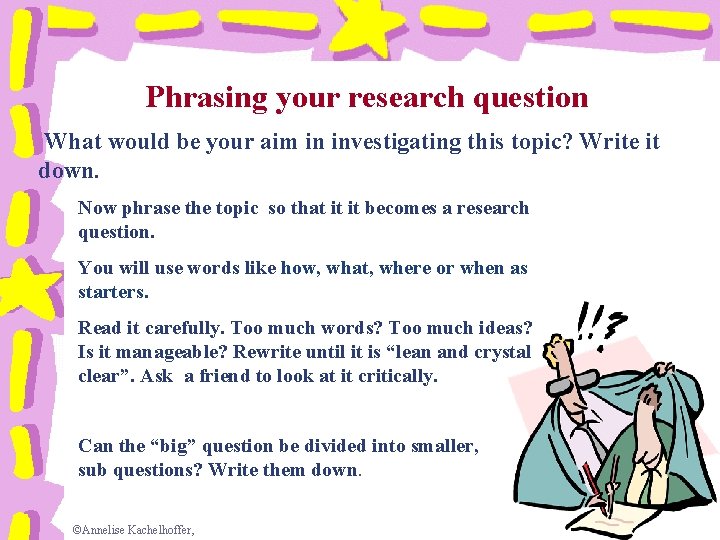 Phrasing your research question

What would be your aim in investigating this topic? Write it down.

Now phrase the topic so that it it becomes a research question.

You will use words like how, what, where or when as starters.

Read it carefully. Too much words? Too much ideas? Is it manageable? Rewrite until it is “lean and crystal clear”. Ask a friend to look at it critically.

Can the “big” question be divided into smaller, sub questions? Write them down.

!!?

©Annelise Kachelhoffer,